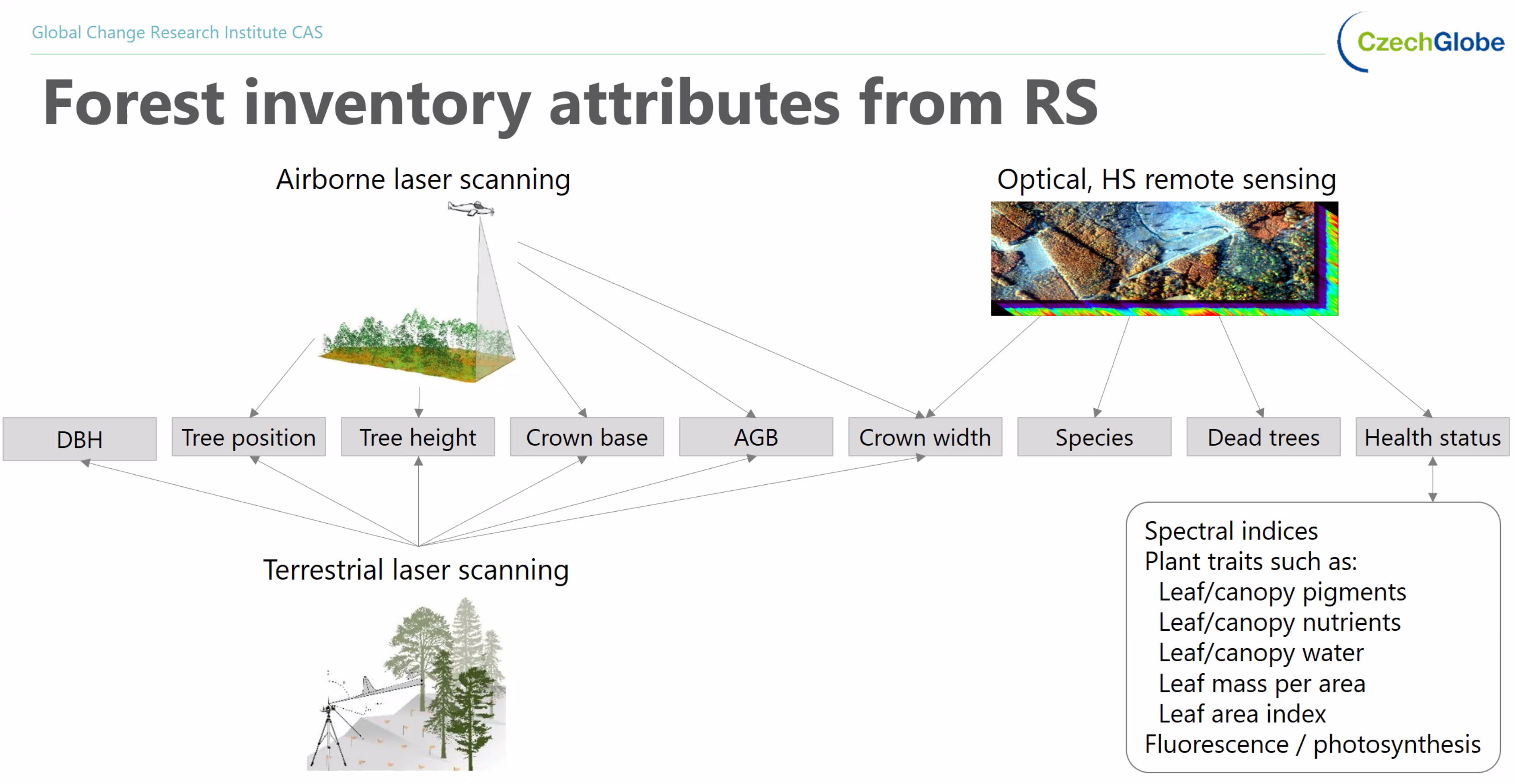 Global Change Research Institute CAS

CzechGlobe

Forest inventory attributes from RS

Airborne laser scanning

Optical, HS remote sensing

DBH

Tree position

Tree height

Crown base

AGB

Crown width

Species

Dead trees

Health status

Terrestrial laser scanning

Spectral indices
Plant traits such as:
Leaf/canopy pigments
Leaf/canopy nutrients
Leaf/canopy water
Leaf mass per area
Leaf area index
Fluorescence / photosynthesis